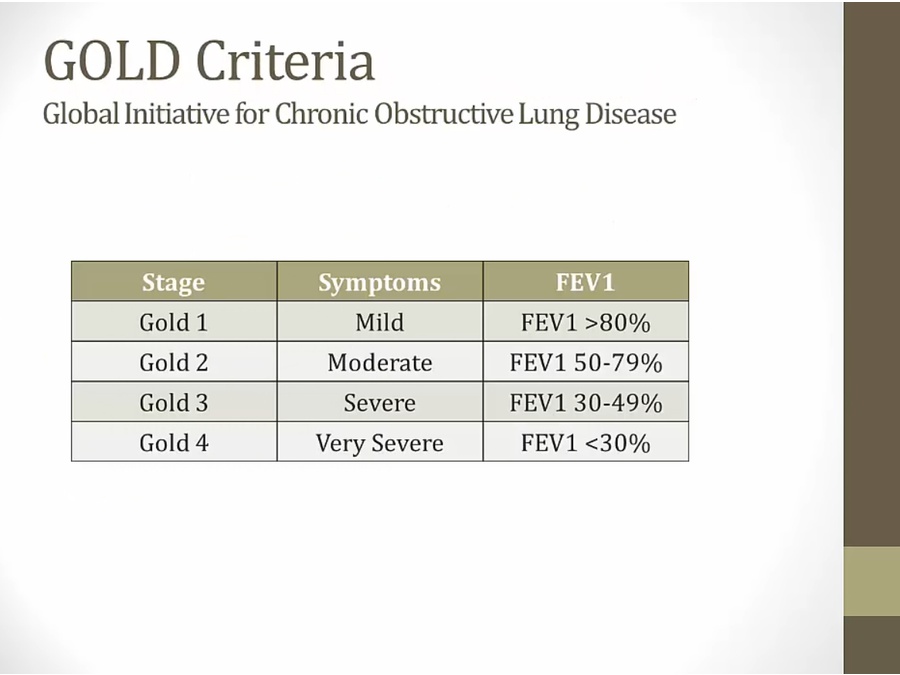 GOLD Criteria
Global Initiative for Chronic Obstructive Lung Disease

| Stage | Symptoms | FEV1 |
|---|---|---|
| Gold 1 | Mild | FEV1 >80% |
| Gold 2 | Moderate | FEV1 50-79% |
| Gold 3 | Severe | FEV1 30-49% |
| Gold 4 | Very Severe | FEV1 <30% |